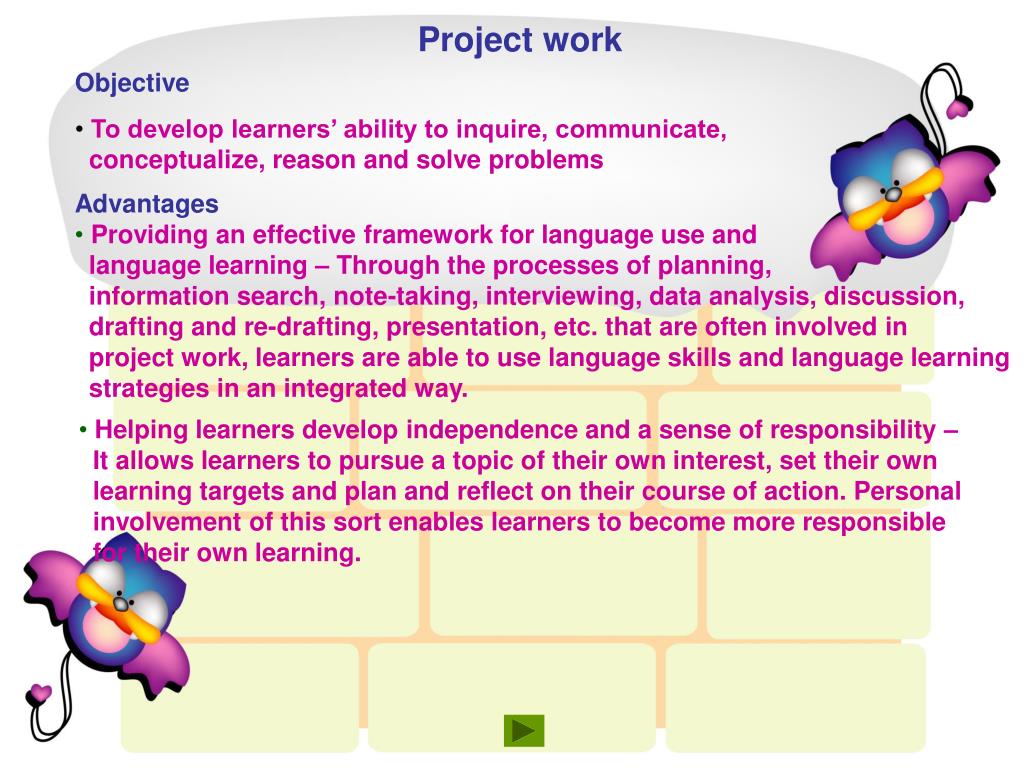 Project work

Objective

• To develop learners' ability to inquire, communicate, conceptualize, reason and solve problems

Advantages

• Providing an effective framework for language use and language learning – Through the processes of planning, information search, note-taking, interviewing, data analysis, discussion, drafting and re-drafting, presentation, etc. that are often involved in project work, learners are able to use language skills and language learning strategies in an integrated way.

• Helping learners develop independence and a sense of responsibility – It allows learners to pursue a topic of their own interest, set their own learning targets and plan and reflect on their course of action. Personal involvement of this sort enables learners to become more responsible for their own learning.